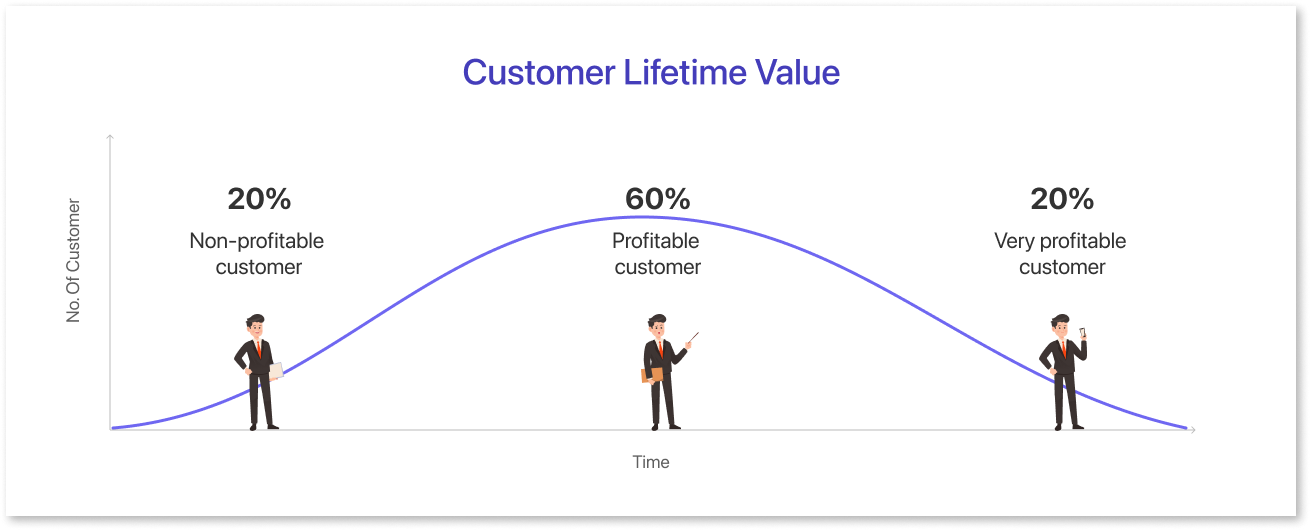 Customer Lifetime Value

No. Of Customer

20%
Non-profitable customer

60%
Profitable customer

20%
Very profitable customer

Time